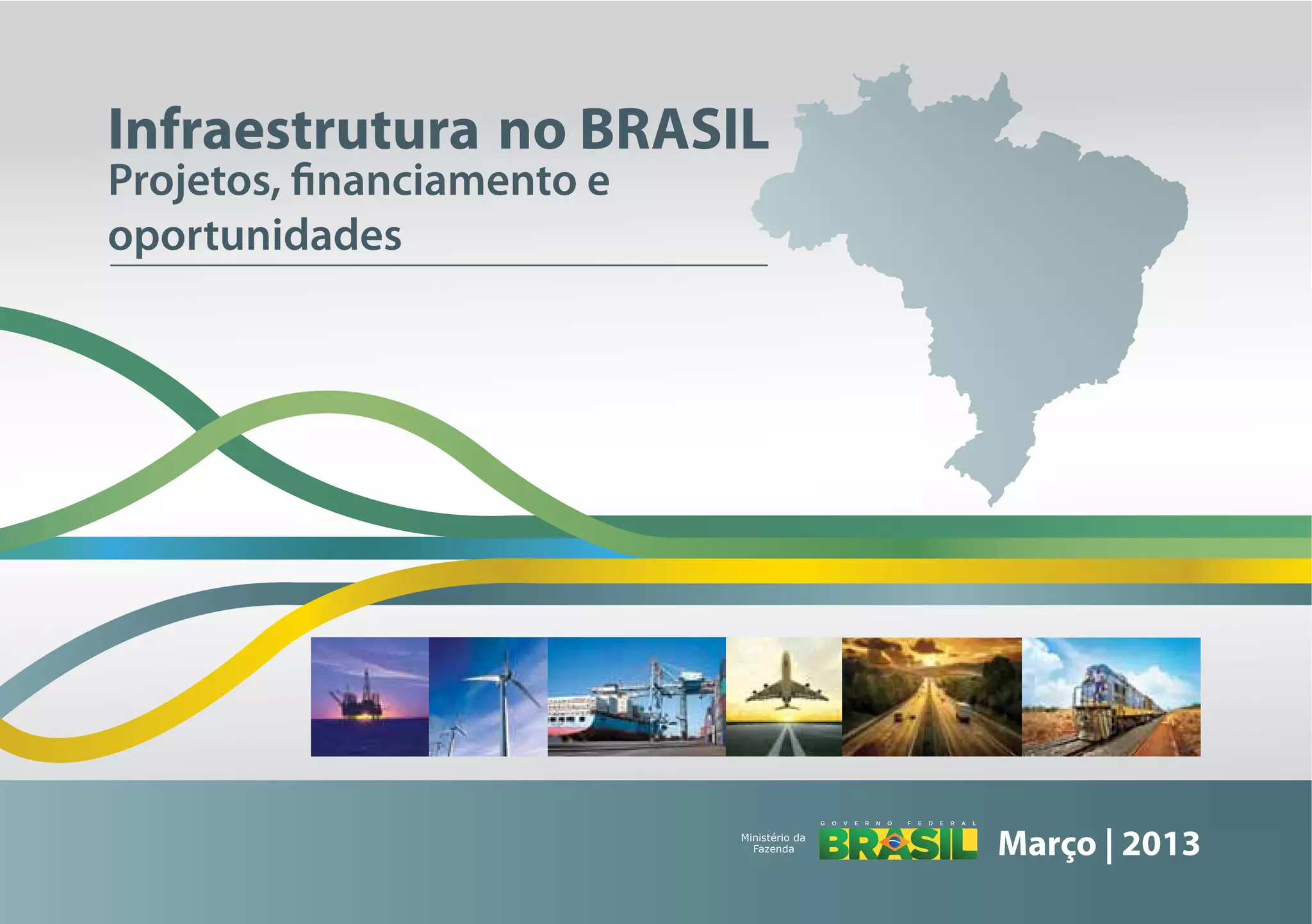 Infraestrutura no BRASIL
Projetos, financiamento e oportunidades

Ministério da Fazenda

GOVERNO FEDERAL
BRASIL

Março | 2013